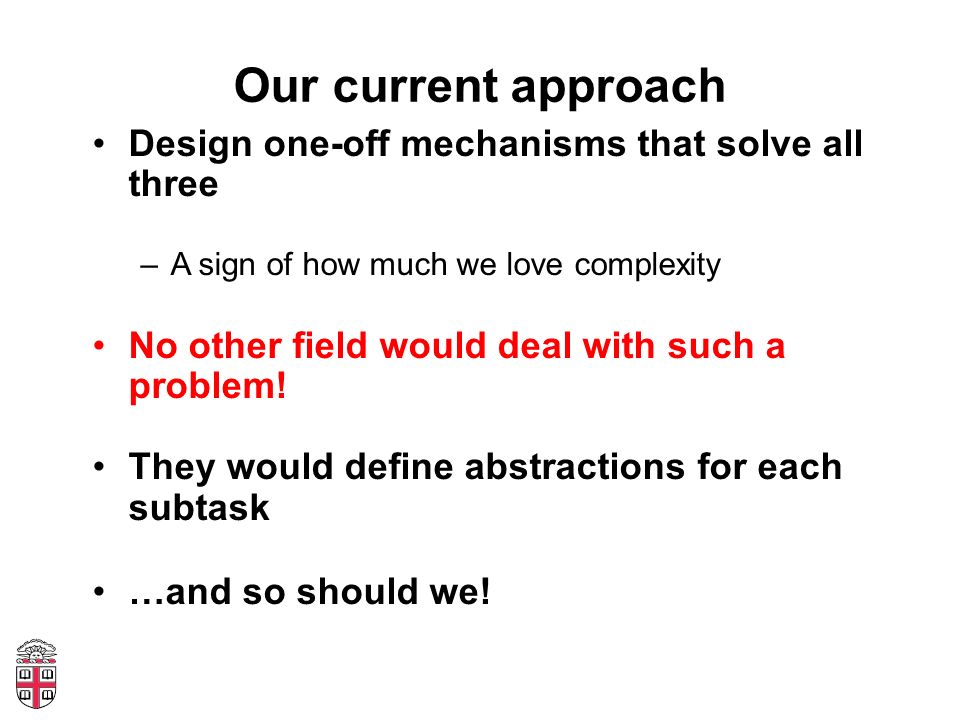 Our current approach

• Design one-off mechanisms that solve all three

– A sign of how much we love complexity

• No other field would deal with such a problem!

• They would define abstractions for each subtask

• …and so should we!